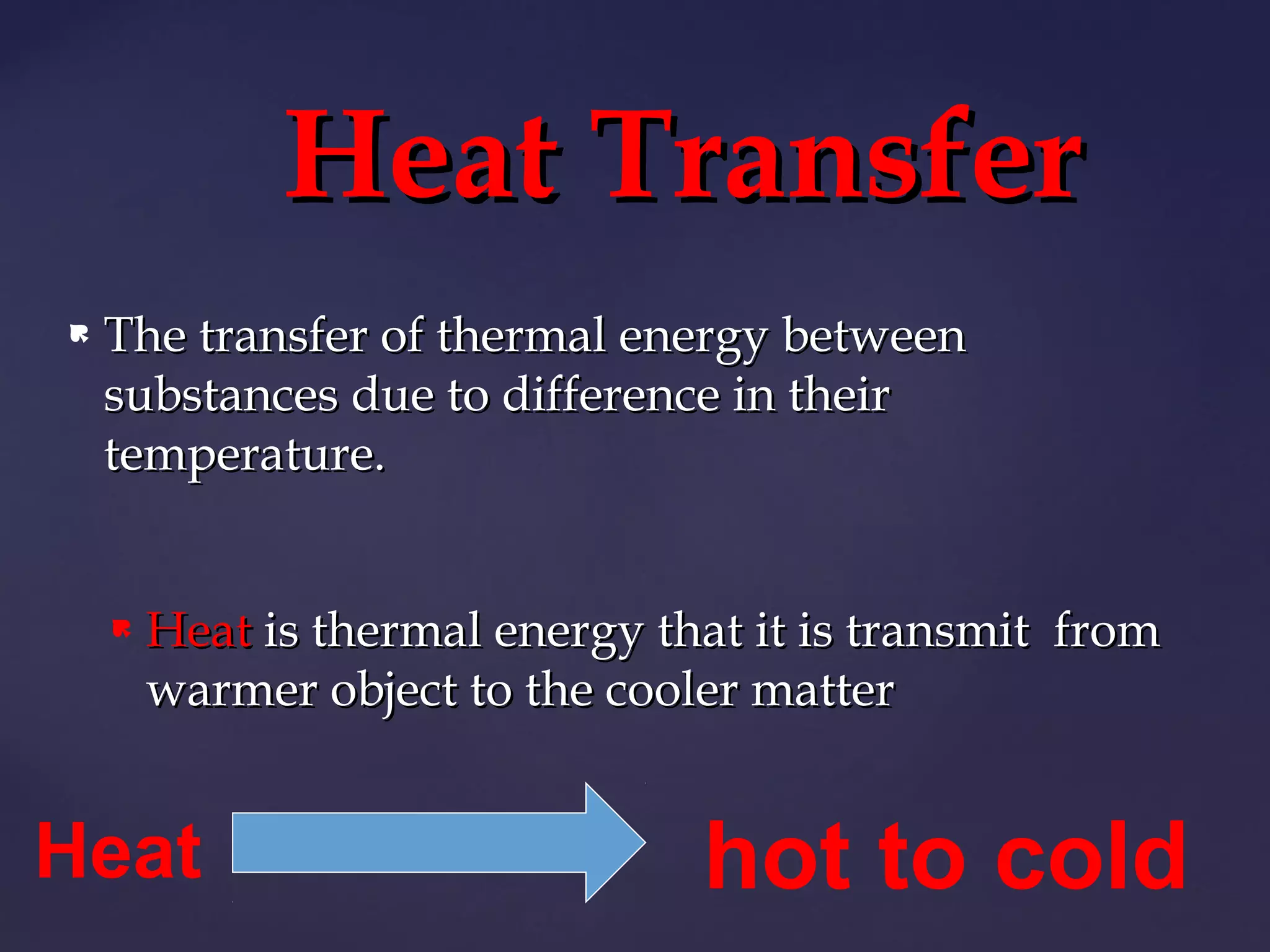 Heat Transfer

The transfer of thermal energy between substances due to difference in their temperature.

Heat is thermal energy that it is transmit from warmer object to the cooler matter

Heat

hot to cold